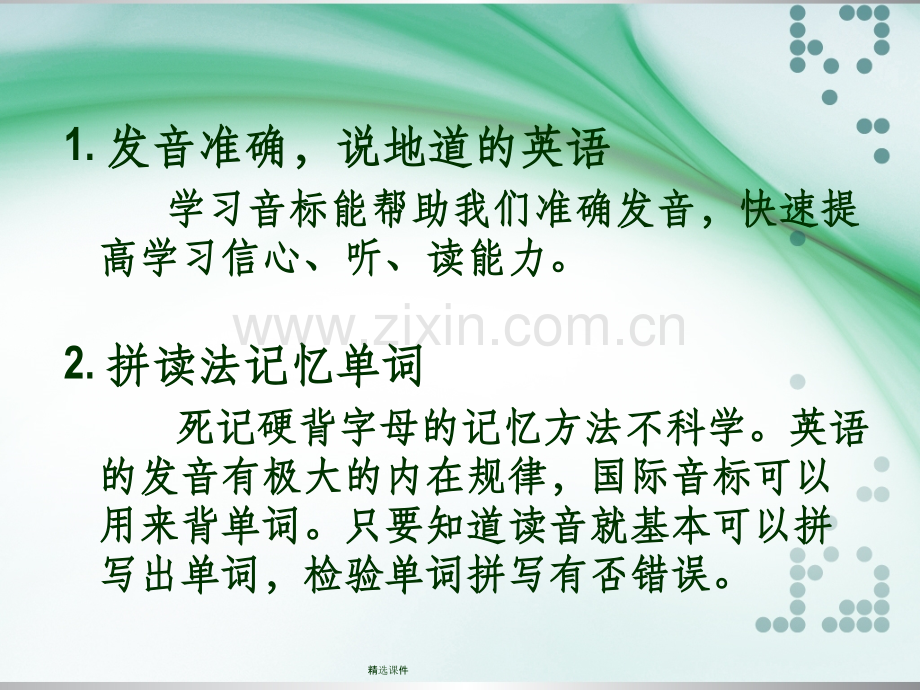 1.发音准确，说地道的英语

学习音标能帮助我们准确发音，快速提高学习信心、听、读能力。

2.拼读法记忆单词

死记硬背字母的记忆方法不科学。英语的发音有极大的内在规律，国际音标可以用来背单词。只要知道读音就基本可以拼写出单词，检验单词拼写有否错误。

精选课件

www.zixin.com.cn